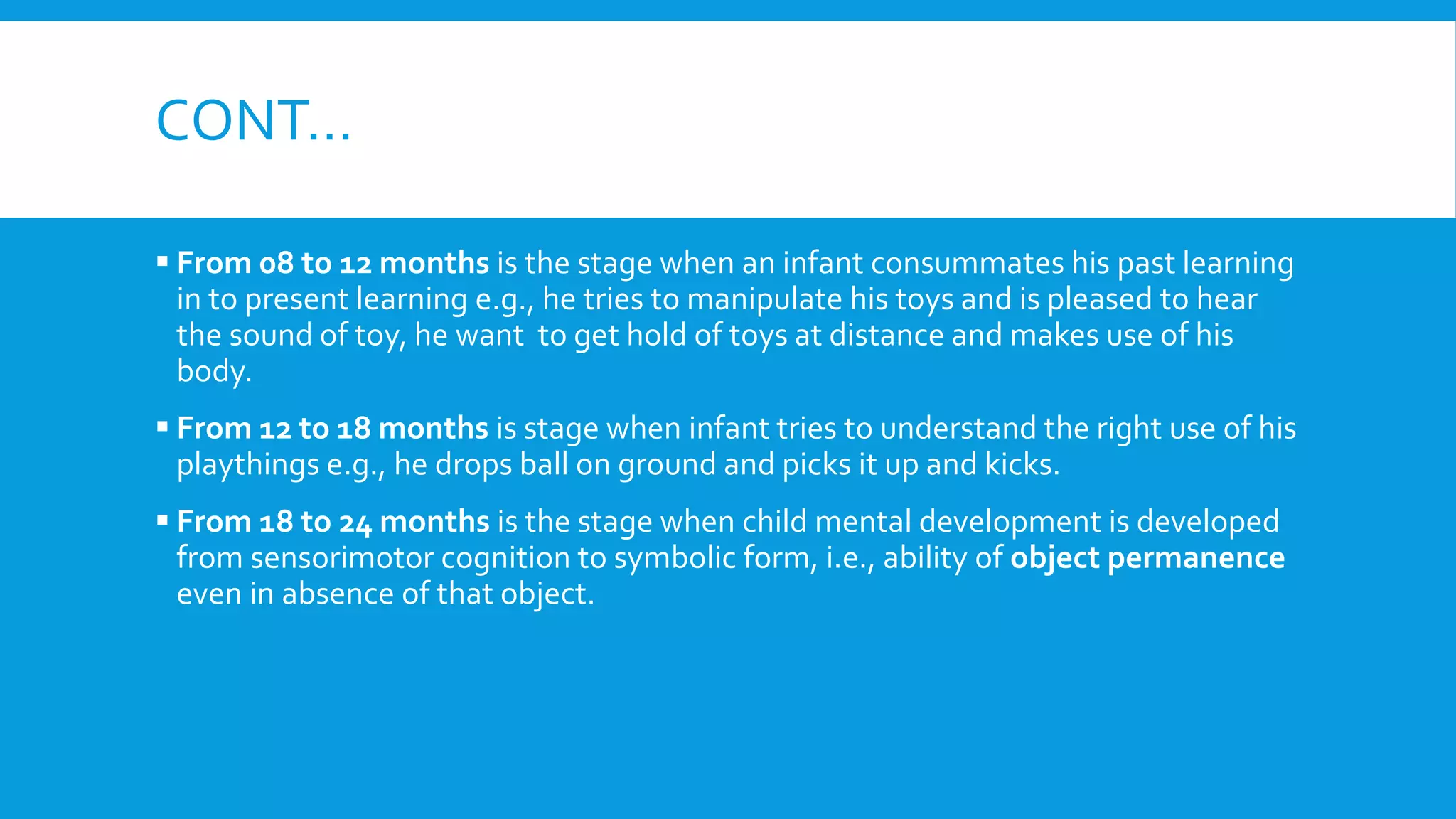 CONT…

▪ From 08 to 12 months is the stage when an infant consummates his past learning in to present learning e.g., he tries to manipulate his toys and is pleased to hear the sound of toy, he want to get hold of toys at distance and makes use of his body.

▪ From 12 to 18 months is stage when infant tries to understand the right use of his playthings e.g., he drops ball on ground and picks it up and kicks.

▪ From 18 to 24 months is the stage when child mental development is developed from sensorimotor cognition to symbolic form, i.e., ability of object permanence even in absence of that object.